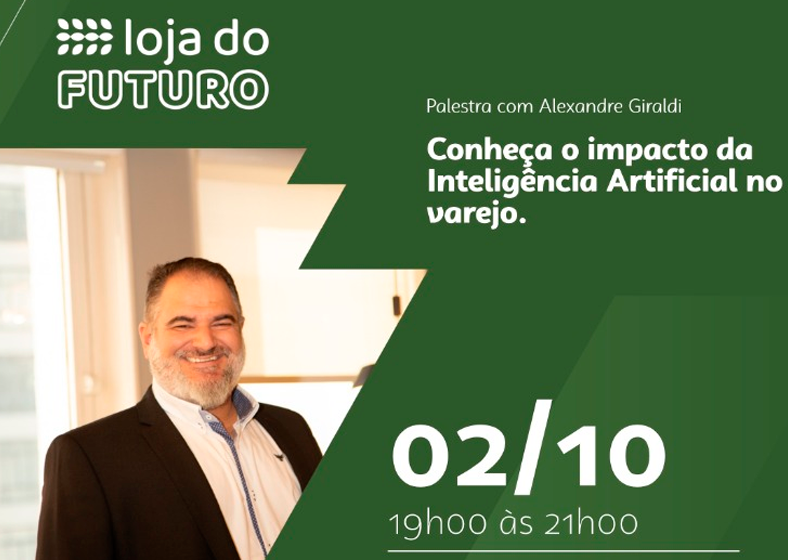 loja do FUTURO

Palestra com Alexandre Giraldi

Conheça o impacto da Inteligência Artificial no varejo.

02/10

19h00 às 21h00